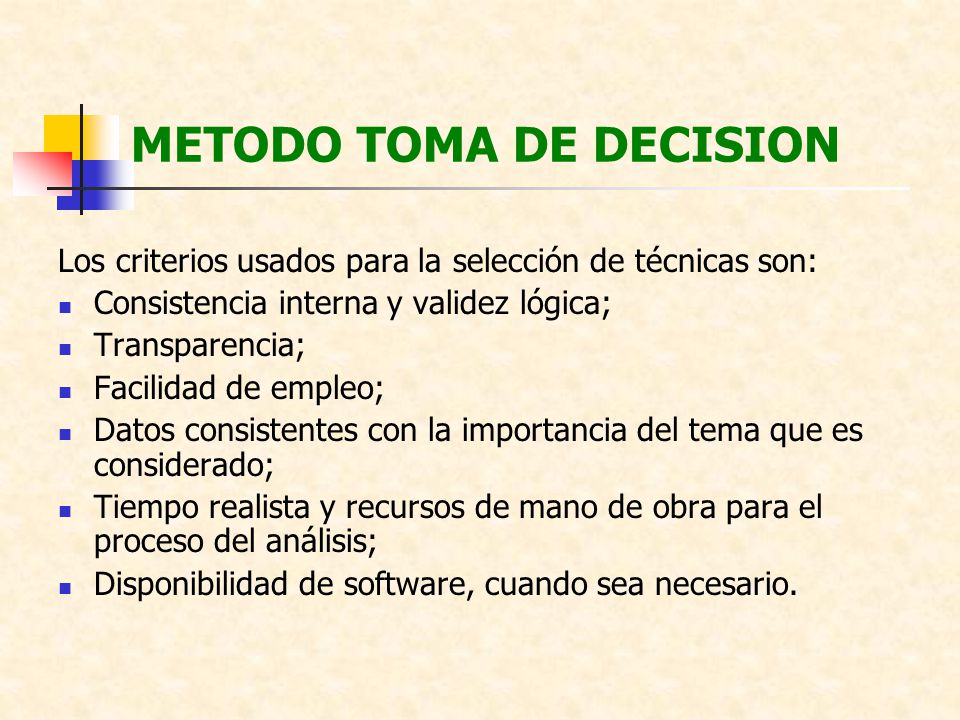 METODO TOMA DE DECISION

Los criterios usados para la selección de técnicas son:

- Consistencia interna y validez lógica;
- Transparencia;
- Facilidad de empleo;
- Datos consistentes con la importancia del tema que es considerado;
- Tiempo realista y recursos de mano de obra para el proceso del análisis;
- Disponibilidad de software, cuando sea necesario.